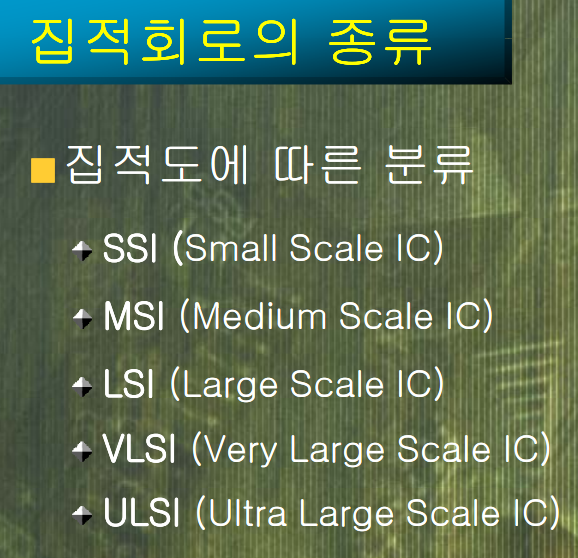 집적회로의 종류

집적도에 따른 분류

SSI (Small Scale IC)

MSI (Medium Scale IC)

LSI (Large Scale IC)

VLSI (Very Large Scale IC)

ULSI (Ultra Large Scale IC)